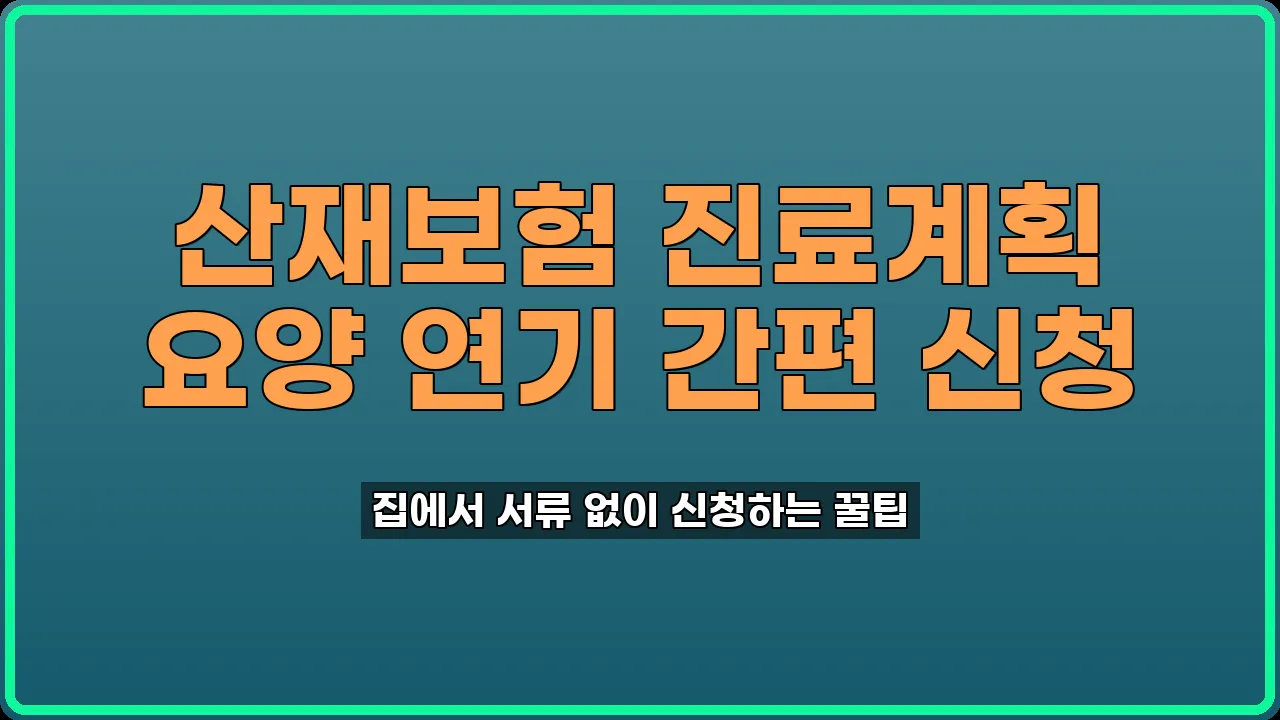 산재보험 진료계획
요양 연기 간편 신청

집에서 서류 없이 신청하는 꿀팁